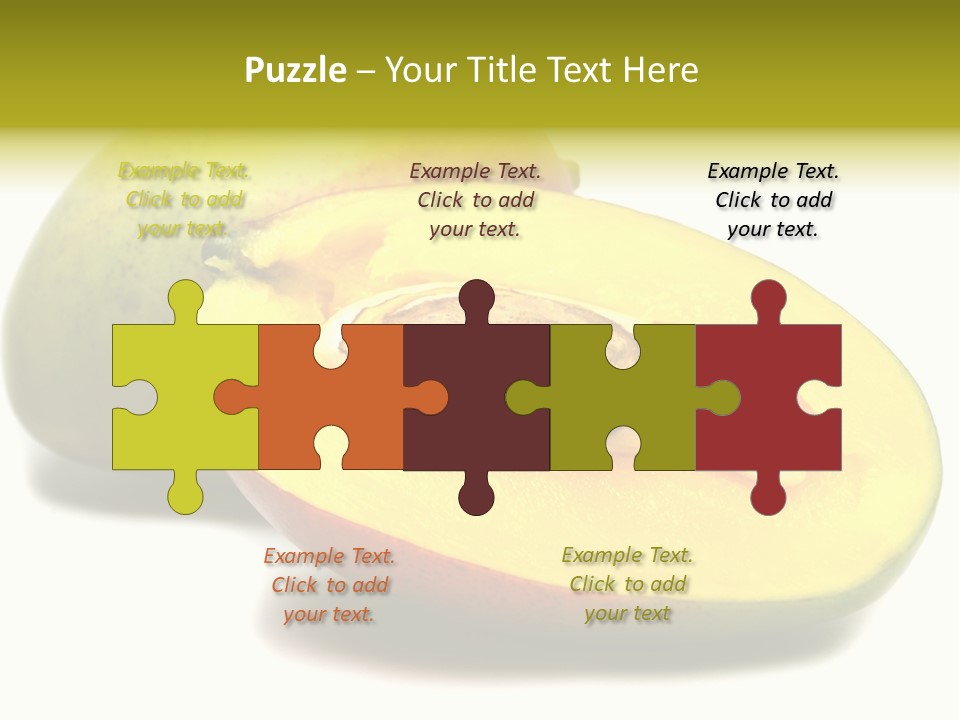 Puzzle – Your Title Text Here

Example Text. Click to add your text.

Example Text. Click to add your text.

Example Text. Click to add your text.

Example Text. Click to add your text.

Example Text. Click to add your text